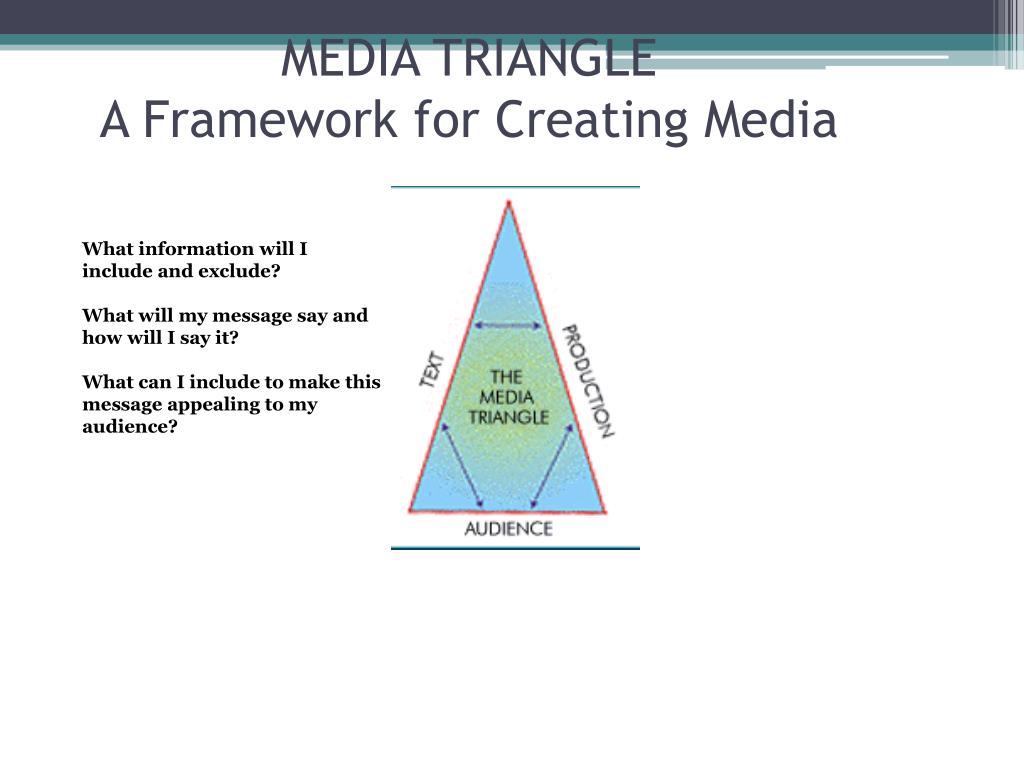 MEDIA TRIANGLE
A Framework for Creating Media

What information will I include and exclude?

What will my message say and how will I say it?

What can I include to make this message appealing to my audience?

TEXT

PRODUCTION

THE MEDIA TRIANGLE

AUDIENCE